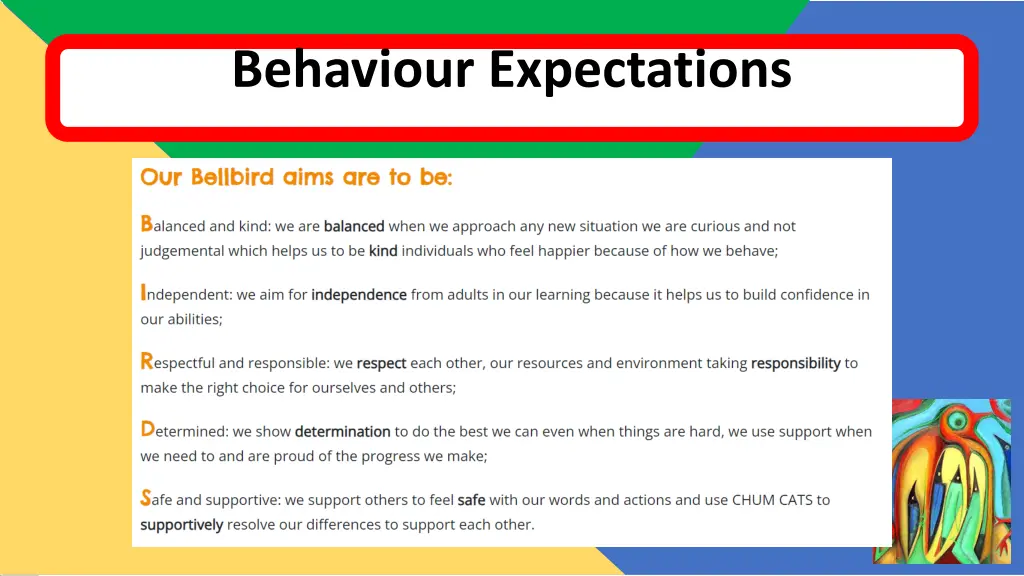 Behaviour Expectations

Our Bellbird aims are to be:

Balanced and kind: we are balanced when we approach any new situation we are curious and not judgemental which helps us to be kind individuals who feel happier because of how we behave;

Independent: we aim for independence from adults in our learning because it helps us to build confidence in our abilities;

Respectful and responsible: we respect each other, our resources and environment taking responsibility to make the right choice for ourselves and others;

Determined: we show determination to do the best we can even when things are hard, we use support when we need to and are proud of the progress we make;

Safe and supportive: we support others to feel safe with our words and actions and use CHUM CATS to supportively resolve our differences to support each other.